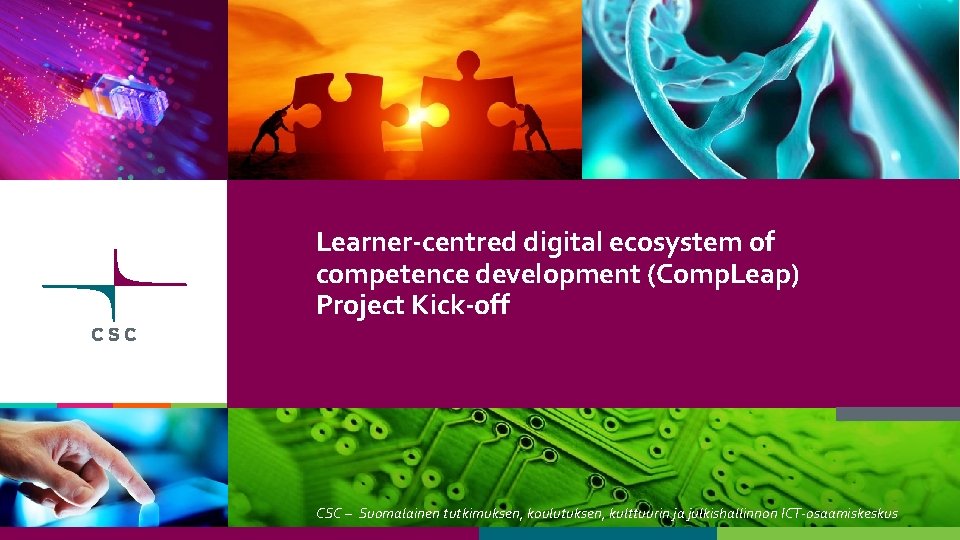 CSC

Learner-centred digital ecosystem of competence development (CompLeap) Project Kick-off

CSC – Suomalainen tutkimuksen, koulutuksen, kulttuurin ja julkishallinnon ICT-osaamiskeskus